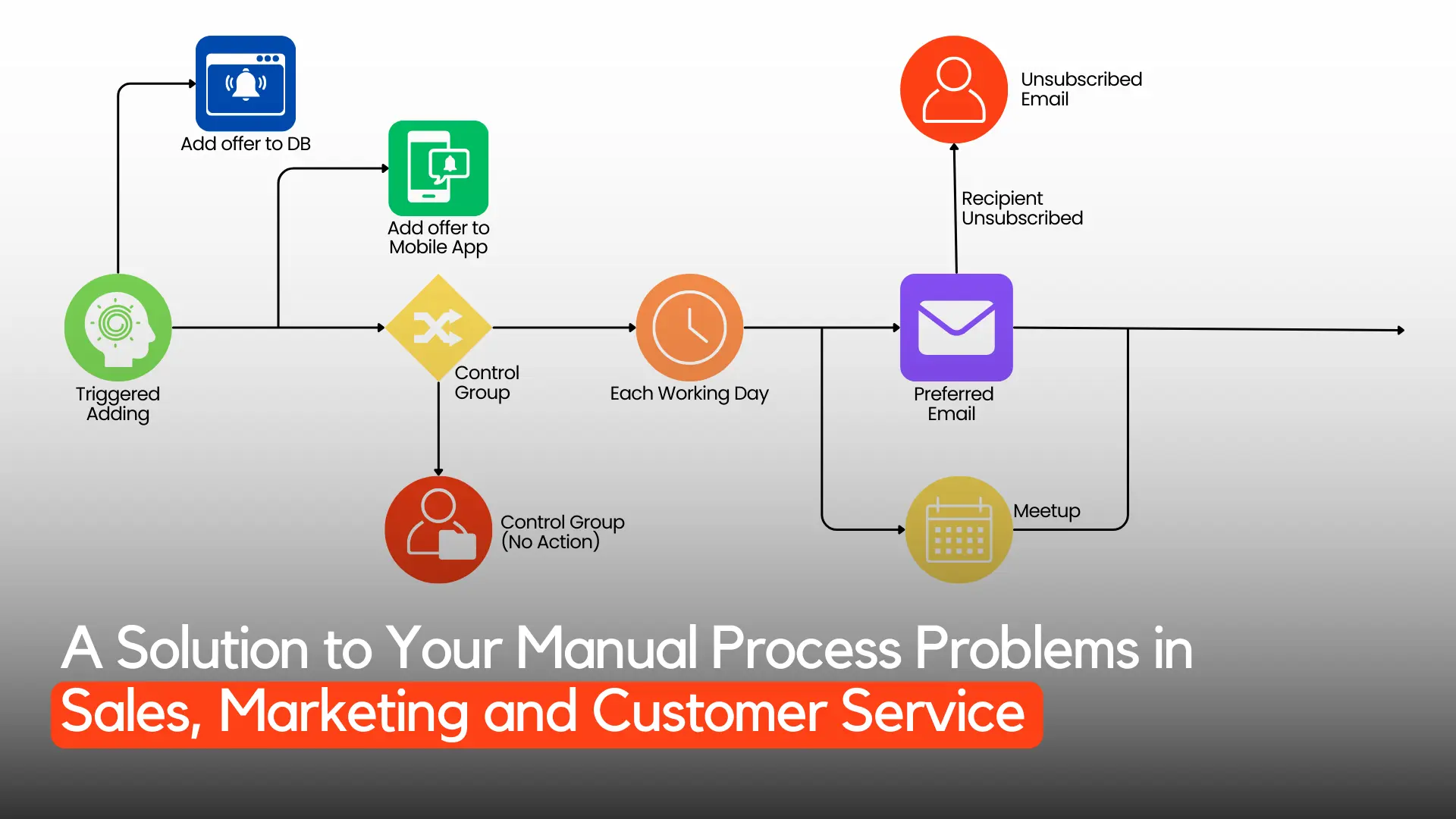 Add offer to DB

Add offer to Mobile App

Unsubscribed Email

Recipient Unsubscribed

Triggered Adding

Control Group

Each Working Day

Preferred Email

Control Group (No Action)

Meetup

A Solution to Your Manual Process Problems in Sales, Marketing and Customer Service